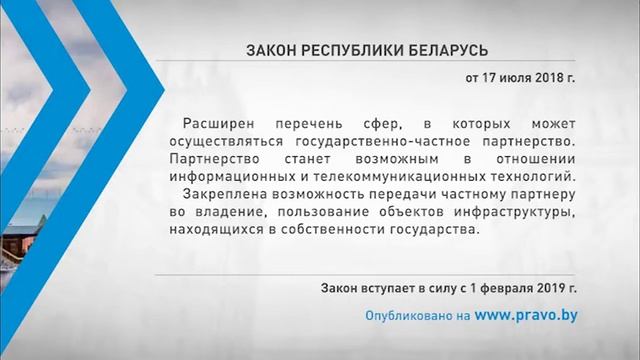 ЗАКОН РЕСПУБЛИКИ БЕЛАРУСЬ

от 17 июля 2018 г.

Расширен перечень сфер, в которых может осуществляться государственно-частное партнерство. Партнерство станет возможным в отношении информационных и телекоммуникационных технологий.

Закреплена возможность передачи частному партнеру во владение, пользование объектов инфраструктуры, находящихся в собственности государства.

Закон вступает в силу с 1 февраля 2019 г.

Опубликовано на www.pravo.by